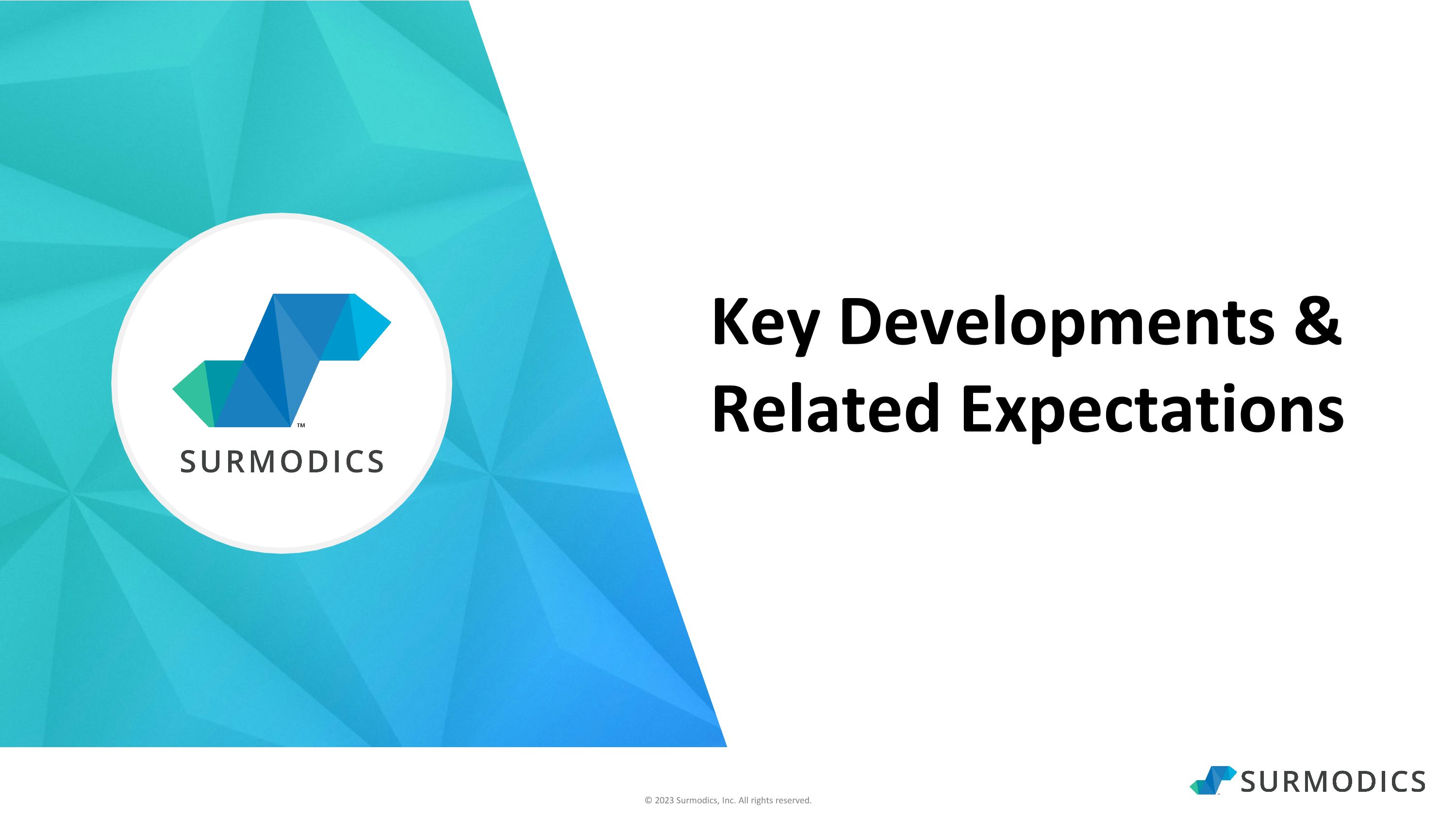 ™
SURMODICS

Key Developments & Related Expectations

© 2023 Surmodics, Inc. All rights reserved.

SURMODICS